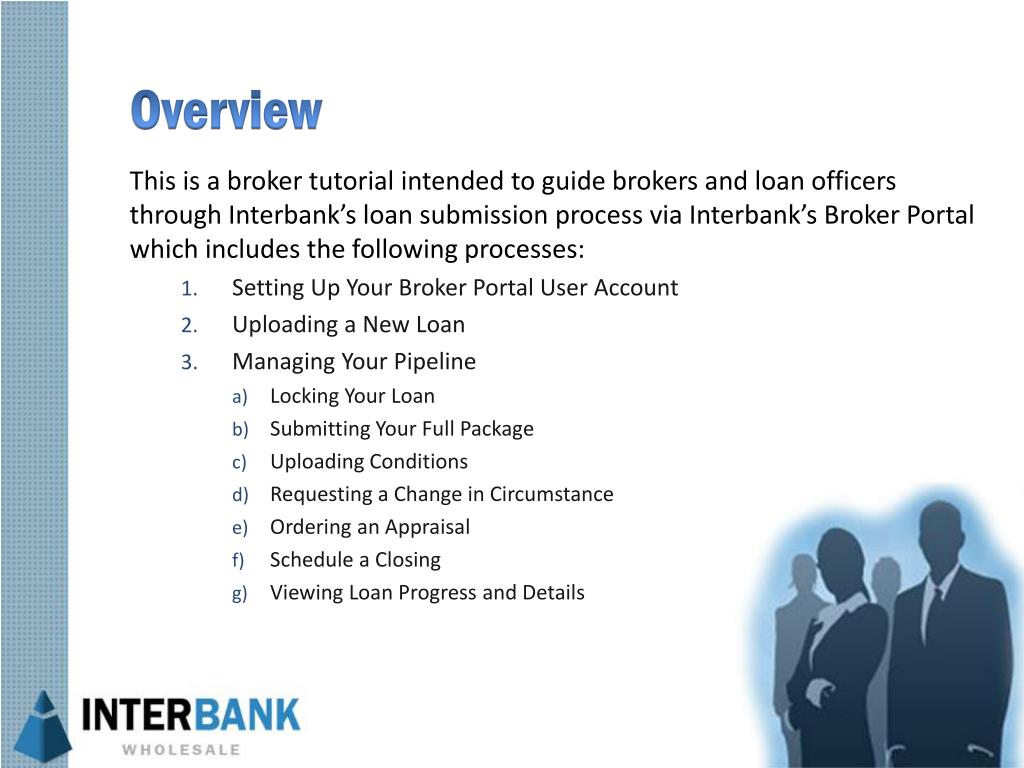 Overview

This is a broker tutorial intended to guide brokers and loan officers through Interbank’s loan submission process via Interbank’s Broker Portal which includes the following processes:

1. Setting Up Your Broker Portal User Account
2. Uploading a New Loan
3. Managing Your Pipeline
a) Locking Your Loan
b) Submitting Your Full Package
c) Uploading Conditions
d) Requesting a Change in Circumstance
e) Ordering an Appraisal
f) Schedule a Closing
g) Viewing Loan Progress and Details

INTERBANK
WHOLESALE